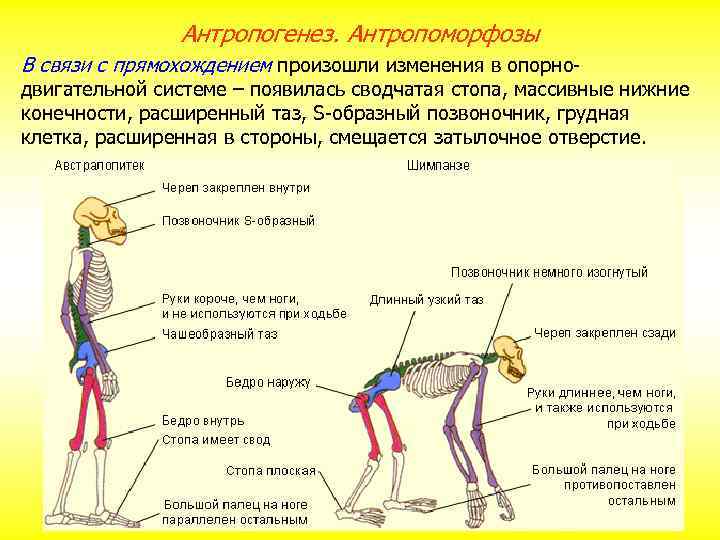 Антропогенез. Антропоморфозы

В связи с прямохождением произошли изменения в опорно-двигательной системе – появилась сводчатая стопа, массивные нижние конечности, расширенный таз, S-образный позвоночник, грудная клетка, расширенная в стороны, смещается затылочное отверстие.

Австралопитек

Череп закреплен внутри

Позвоночник S-образный

Руки короче, чем ноги, и не используются при ходьбе

Чашеобразный таз

Бедро внутрь

Стопа имеет свод

Большой палец на ноге параллелен остальным

Шимпанзе

Позвоночник немного изогнутый

Длинный узкий таз

Череп закреплен сзади

Бедро наружу

Руки длиннее, чем ноги, и также используются при ходьбе

Стопа плоская

Большой палец на ноге противопоставлен остальным